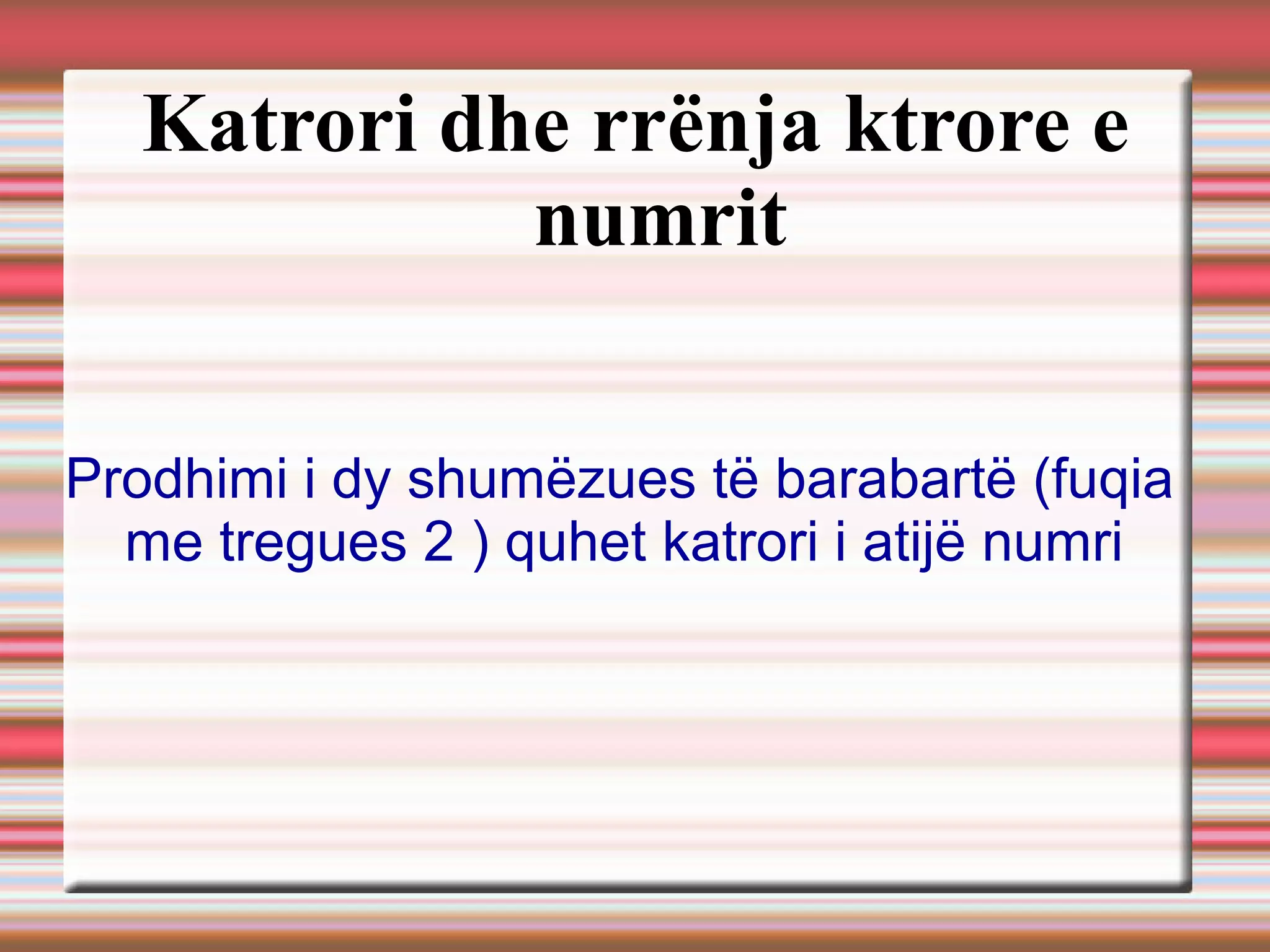 Katrori dhe rrënja ktrore e numrit

Prodhimi i dy shumëzues të barabartë (fuqia me tregues 2 ) quhet katrori i atijë numri